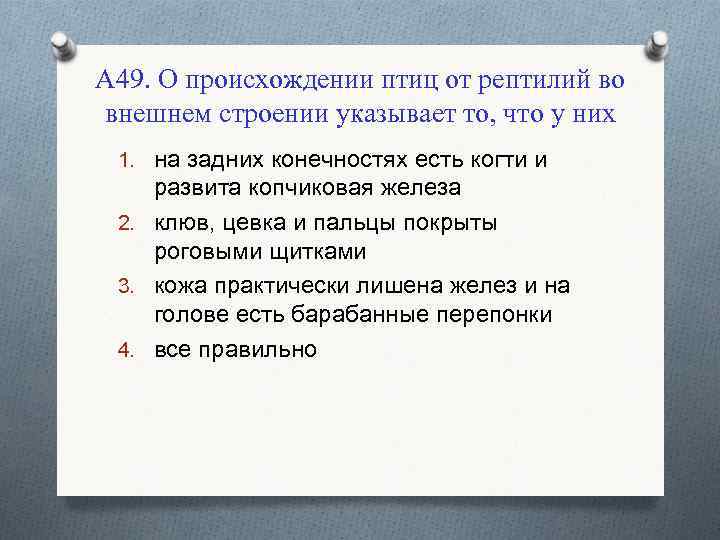 А49. О происхождении птиц от рептилий во внешнем строении указывает то, что у них

1. на задних конечностях есть когти и развита копчиковая железа
2. клюв, цевка и пальцы покрыты роговыми щитками
3. кожа практически лишена желез и на голове есть барабанные перепонки
4. все правильно